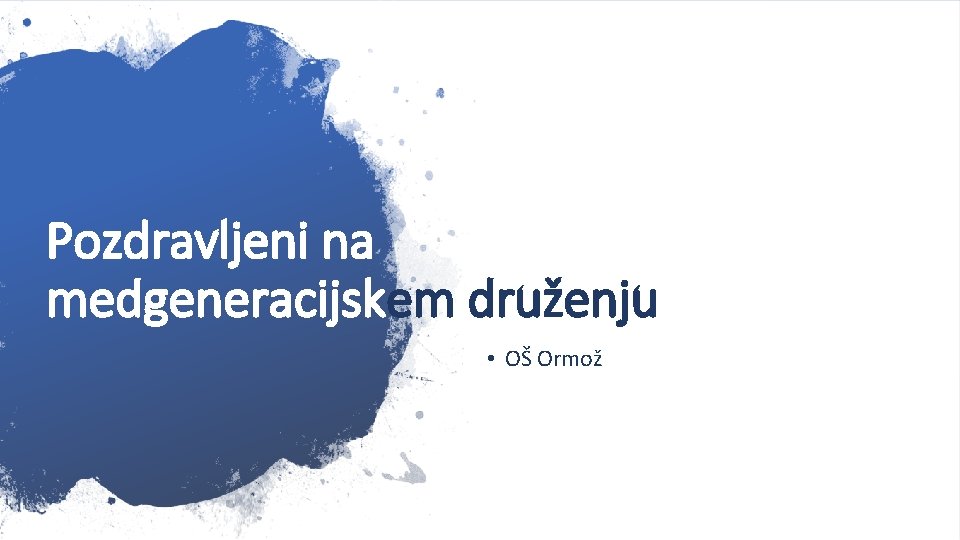 Pozdravljeni na medgeneracijskem druženju

• OŠ Ormož